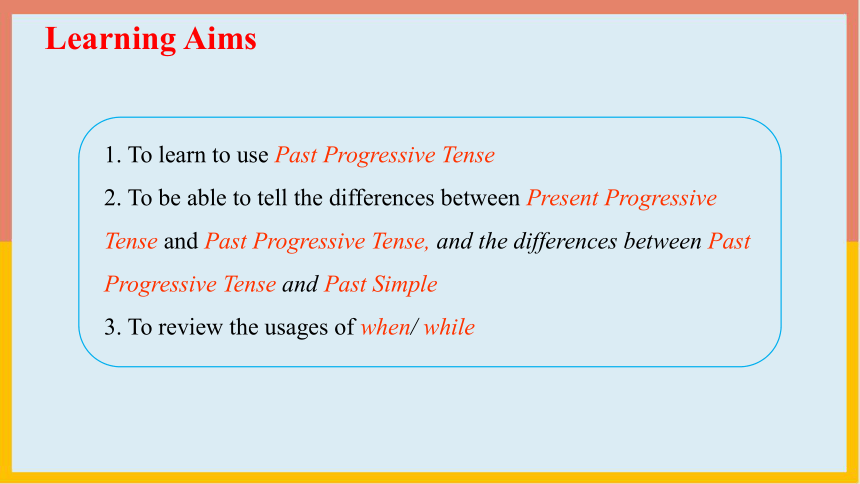 Learning Aims

1. To learn to use Past Progressive Tense

2. To be able to tell the differences between Present Progressive Tense and Past Progressive Tense, and the differences between Past Progressive Tense and Past Simple

3. To review the usages of when/ while